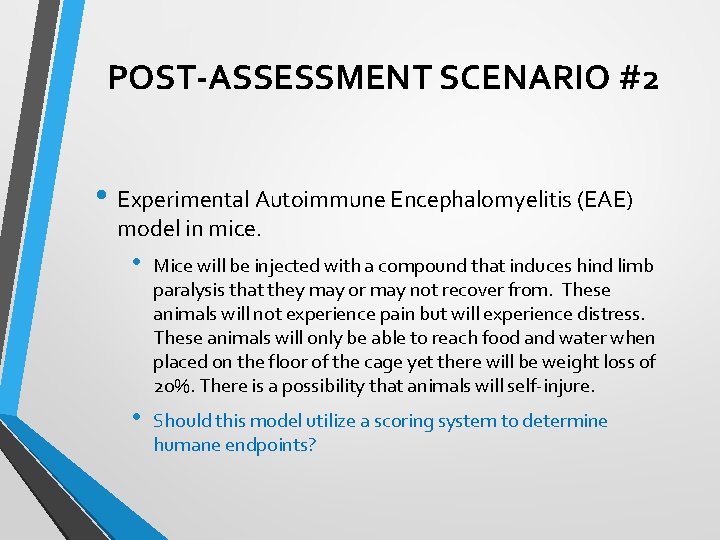 POST-ASSESSMENT SCENARIO #2

• Experimental Autoimmune Encephalomyelitis (EAE) model in mice.

• Mice will be injected with a compound that induces hind limb paralysis that they may or may not recover from. These animals will not experience pain but will experience distress. These animals will only be able to reach food and water when placed on the floor of the cage yet there will be weight loss of 20%. There is a possibility that animals will self-injure.

• Should this model utilize a scoring system to determine humane endpoints?